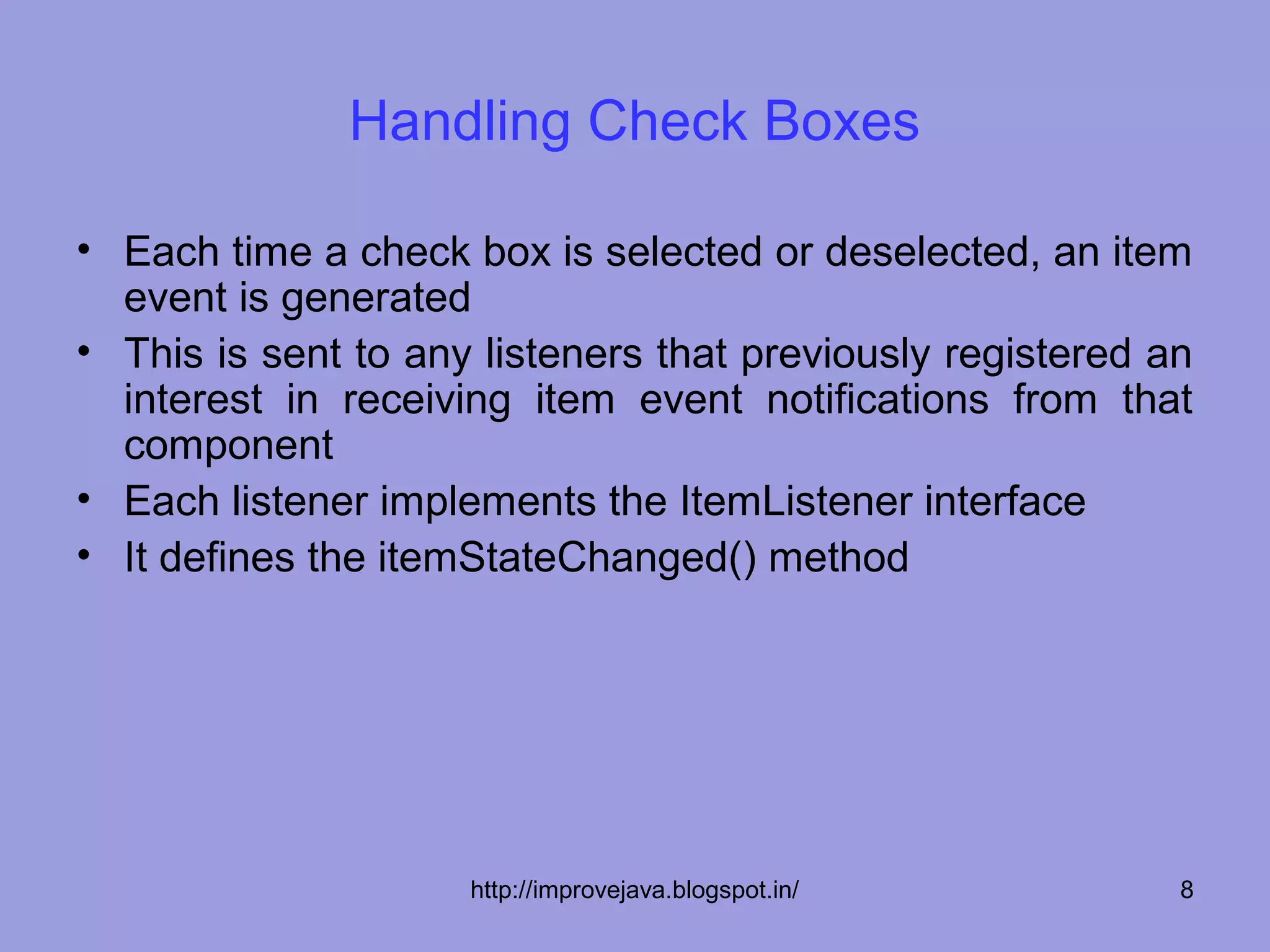 Handling Check Boxes

• Each time a check box is selected or deselected, an item event is generated
• This is sent to any listeners that previously registered an interest in receiving item event notifications from that component
• Each listener implements the ItemListener interface
• It defines the itemStateChanged() method

http://improvejava.blogspot.in/ 8